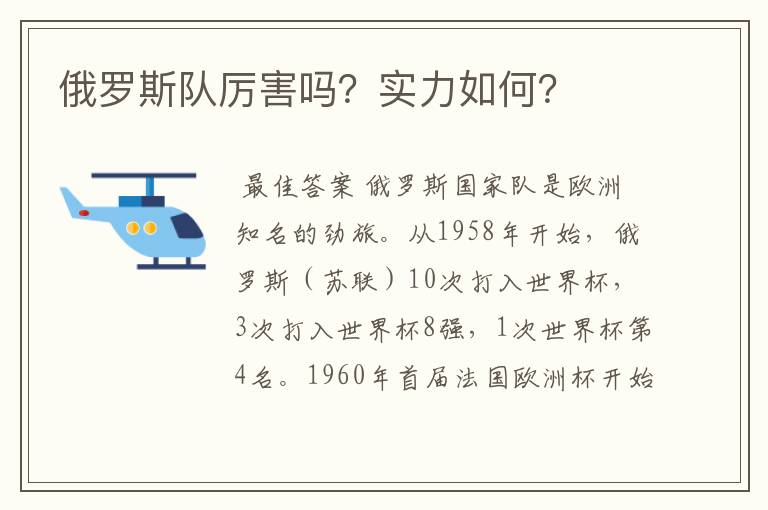 俄罗斯队厉害吗？实力如何？

最佳答案 俄罗斯国家队是欧洲知名的劲旅。从1958年开始，俄罗斯（苏联）10次打入世界杯，3次打入世界杯8强，1次世界杯第4名。1960年首届法国欧洲杯开始